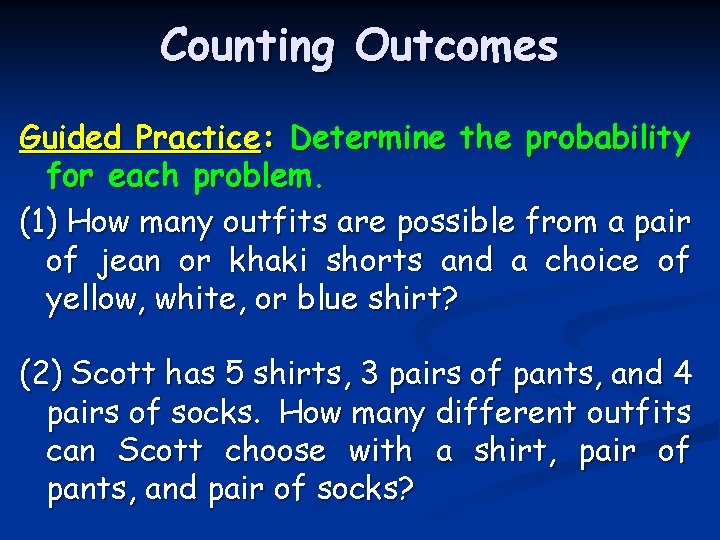 Counting Outcomes

Guided Practice: Determine the probability for each problem.

(1) How many outfits are possible from a pair of jean or khaki shorts and a choice of yellow, white, or blue shirt?

(2) Scott has 5 shirts, 3 pairs of pants, and 4 pairs of socks. How many different outfits can Scott choose with a shirt, pair of pants, and pair of socks?